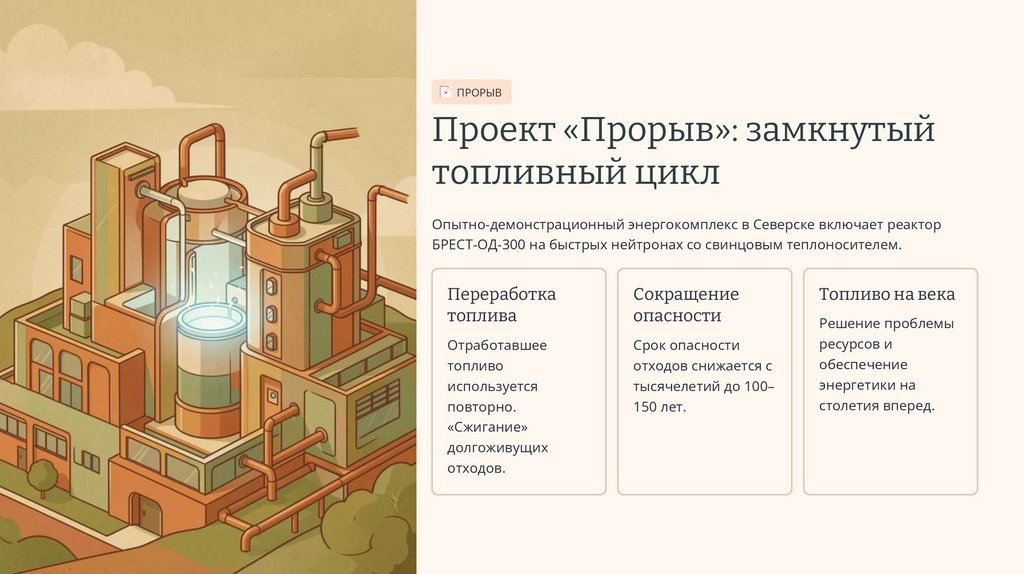 ПРОРЫВ

Проект «Прорыв»: замкнутый топливный цикл

Опытно-демонстрационный энергокомплекс в Северске включает реактор БРЕСТ-ОД-300 на быстрых нейтронах со свинцовым теплоносителем.

Переработка топлива

Отработавшее топливо используется повторно. «Сжигание» долгоживущих отходов.

Сокращение опасности

Срок опасности отходов снижается с тысячелетий до 100–150 лет.

Топливо на века

Решение проблемы ресурсов и обеспечение энергетики на столетия вперед.